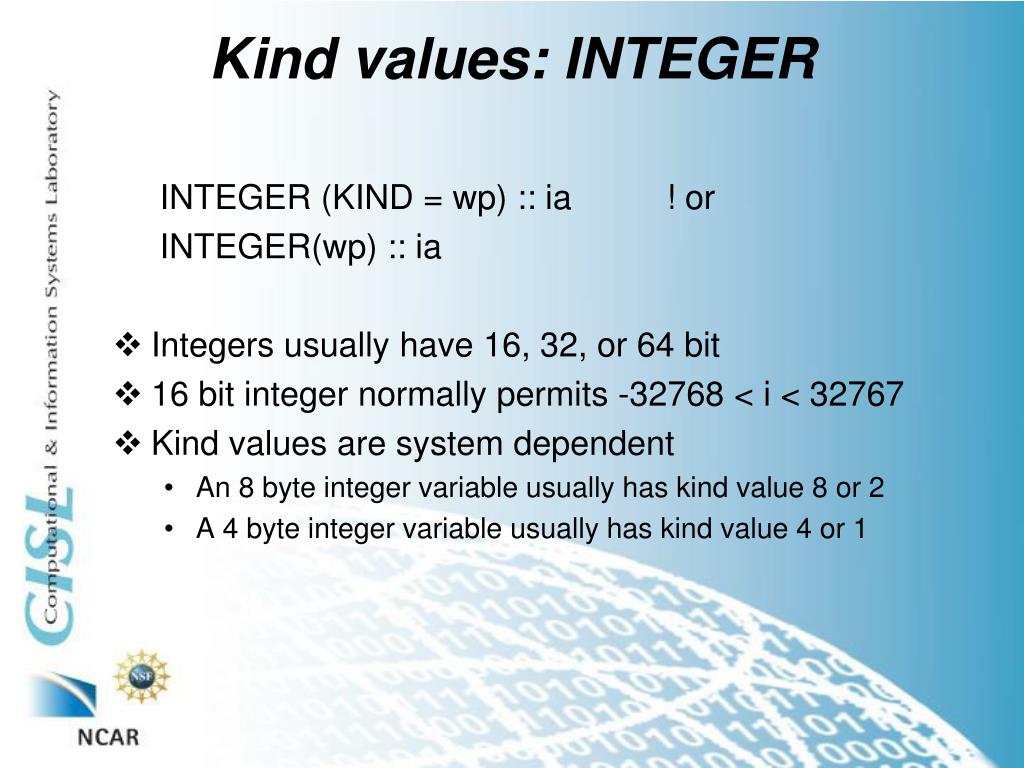 Kind values: INTEGER

INTEGER (KIND = wp) :: ia ! or
INTEGER(wp) :: ia

❖ Integers usually have 16, 32, or 64 bit
❖ 16 bit integer normally permits -32768 < i < 32767
❖ Kind values are system dependent
• An 8 byte integer variable usually has kind value 8 or 2
• A 4 byte integer variable usually has kind value 4 or 1

CISL Computational & Information Systems Laboratory

NSF

NCAR